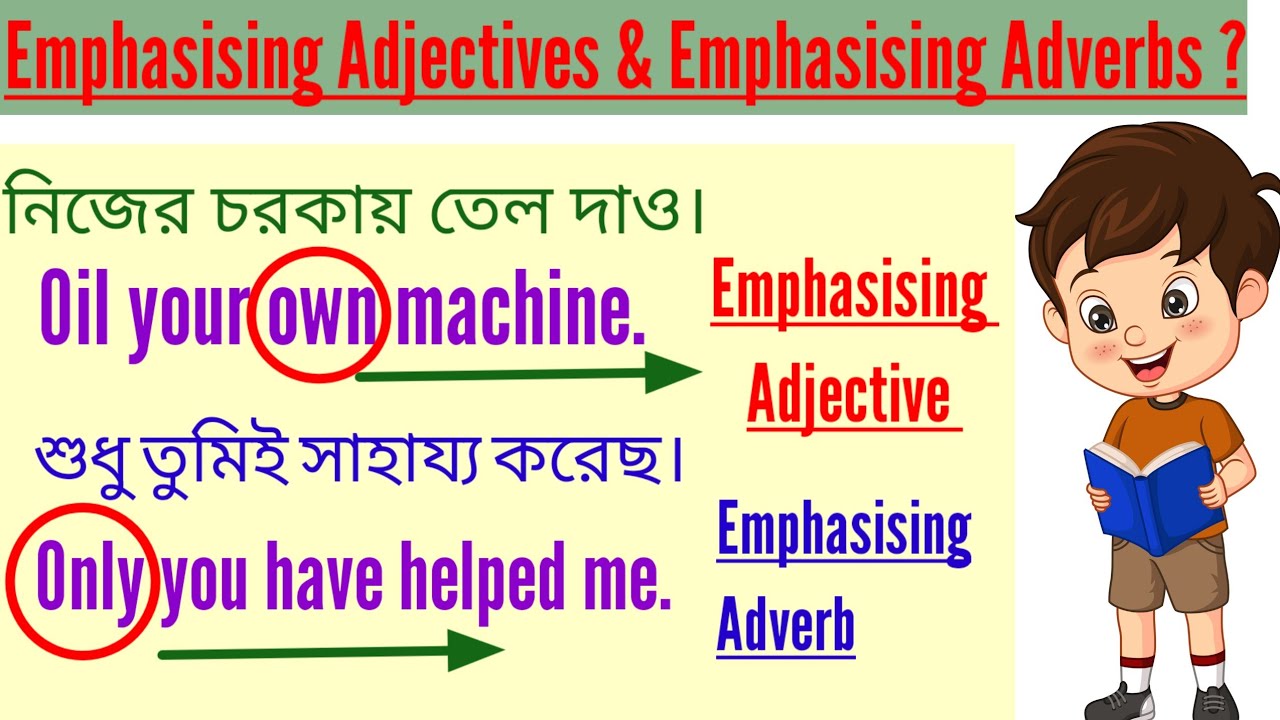 Emphasising Adjectives & Emphasising Adverbs ?

নিজের চরকায় তেল দাও।

Oil your own machine.

Emphasising Adjective

শুধু তুমিই সাহায্য করেছ।

Only you have helped me.

Emphasising Adverb